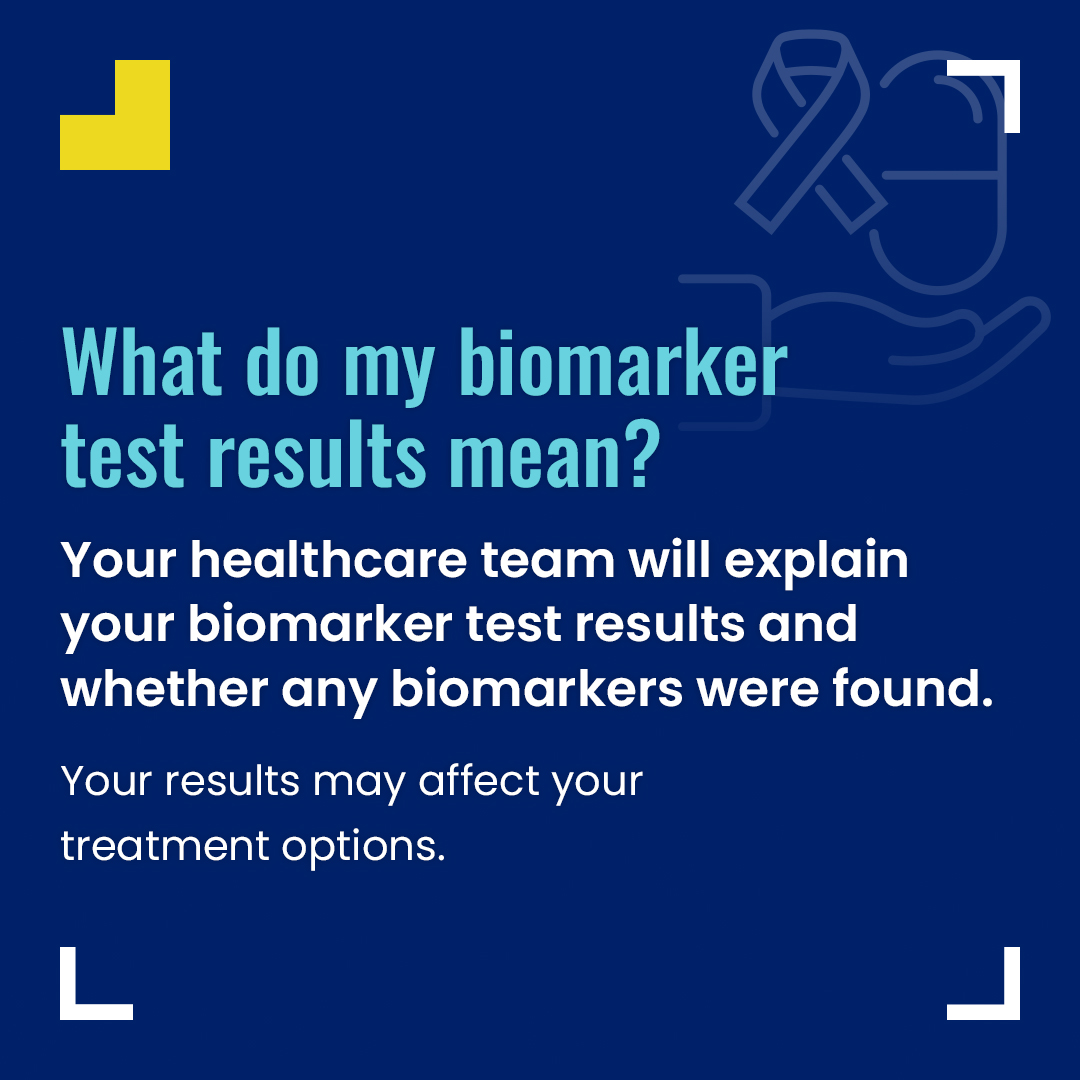 What do my biomarker test results mean?

Your healthcare team will explain your biomarker test results and whether any biomarkers were found.

Your results may affect your treatment options.